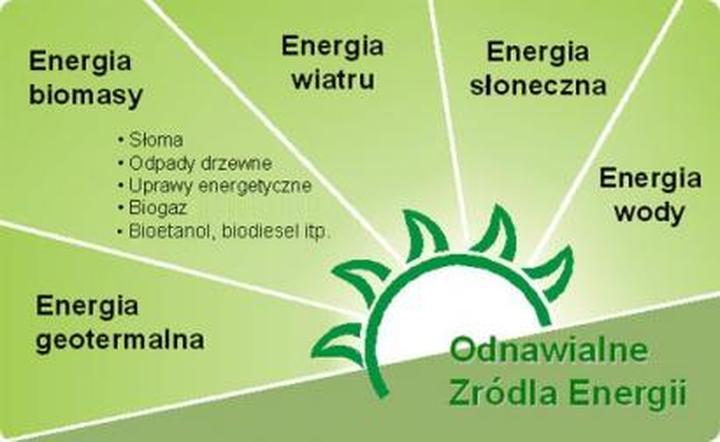 Energia biomasy

• Słoma
• Odpady drzewne
• Uprawy energetyczne
• Biogaz
• Bioetanol, biodiesel itp.

Energia wiatru

Energia słoneczna

Energia wody

Energia geotermalna

Odnawialne Zródla Energii